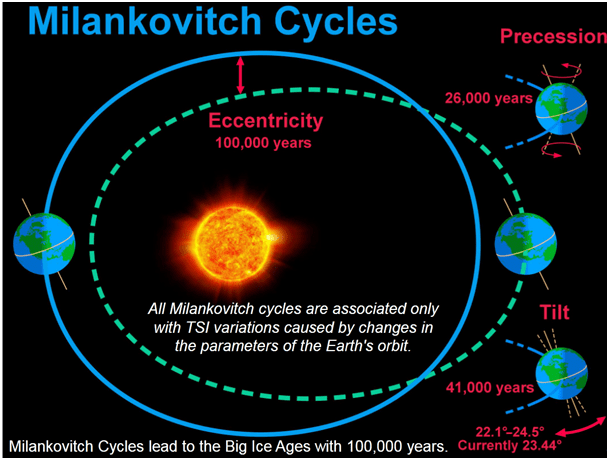 Milankovitch Cycles

Precession

26,000 years

Eccentricity
100,000 years

All Milankovitch cycles are associated only with TSI variations caused by changes in the parameters of the Earth's orbit.

Tilt

41,000 years

22.1°–24.5°
Currently 23.44°

Milankovitch Cycles lead to the Big Ice Ages with 100,000 years.